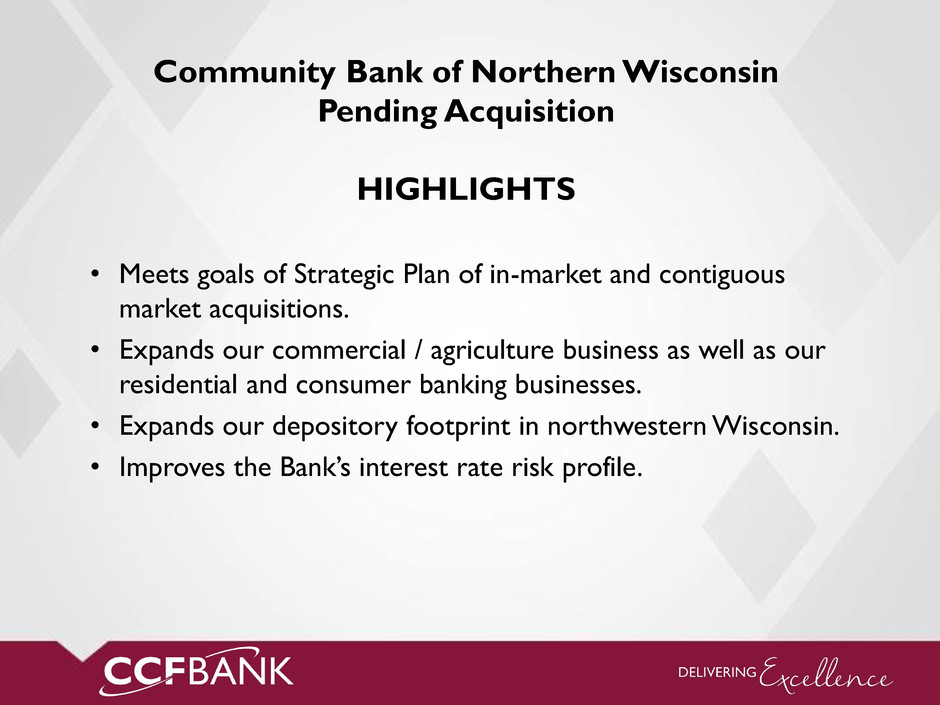 Community Bank of Northern Wisconsin
Pending Acquisition

HIGHLIGHTS

• Meets goals of Strategic Plan of in-market and contiguous market acquisitions.
• Expands our commercial / agriculture business as well as our residential and consumer banking businesses.
• Expands our depository footprint in northwestern Wisconsin.
• Improves the Bank's interest rate risk profile.

CCFBANK

DELIVERING Excellence